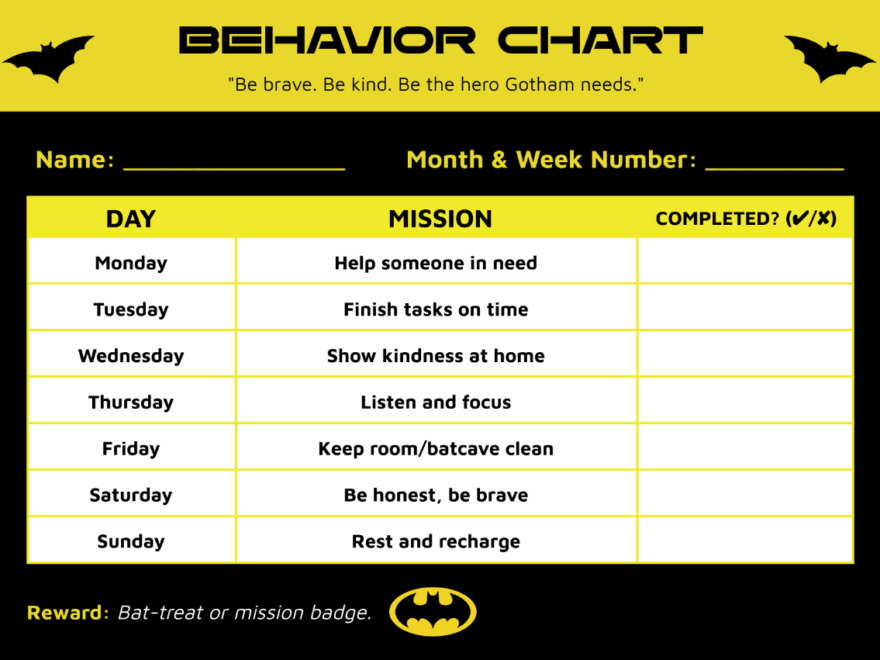 BEHAVIOR CHART

"Be brave. Be kind. Be the hero Gotham needs."

Name: ________________ Month & Week Number: __________

| DAY | MISSION | COMPLETED? (✔/✘) |
|---|---|---|
| Monday | Help someone in need | |
| Tuesday | Finish tasks on time | |
| Wednesday | Show kindness at home | |
| Thursday | Listen and focus | |
| Friday | Keep room/batcave clean | |
| Saturday | Be honest, be brave | |
| Sunday | Rest and recharge | |

Reward: Bat-treat or mission badge.